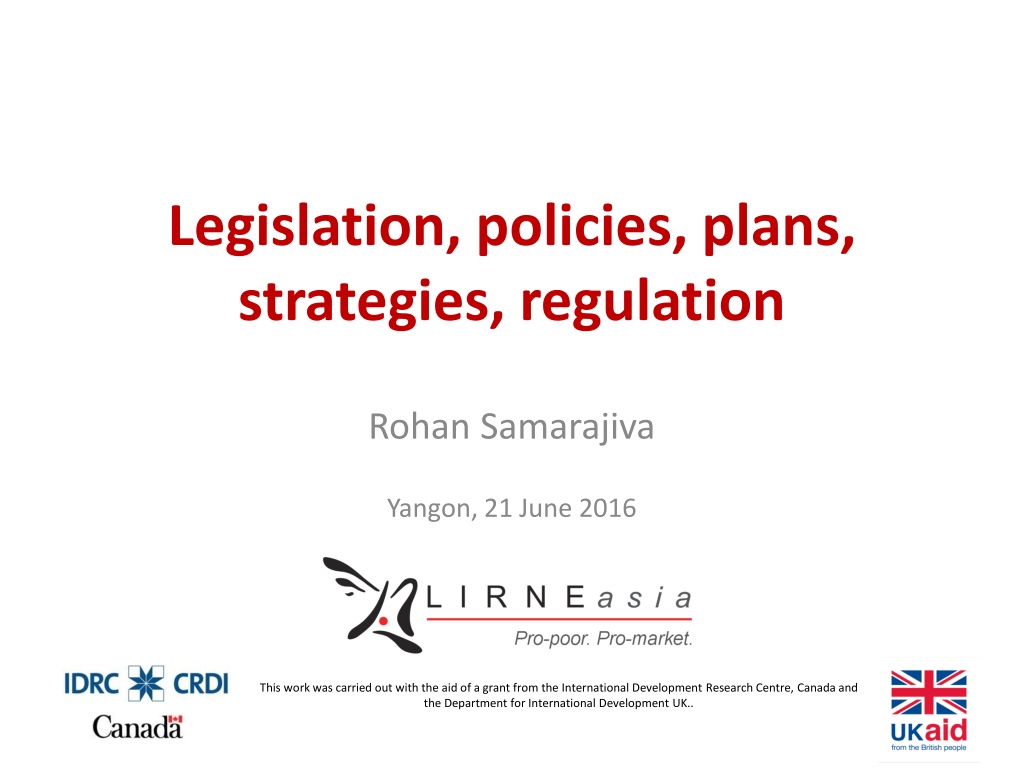 Legislation, policies, plans, strategies, regulation

Rohan Samarajiva

Yangon, 21 June 2016

LIRNEasia

Pro-poor. Pro-market.

IDRC CRDI

Canada

This work was carried out with the aid of a grant from the International Development Research Centre, Canada and the Department for International Development UK..

UKaid
from the British people